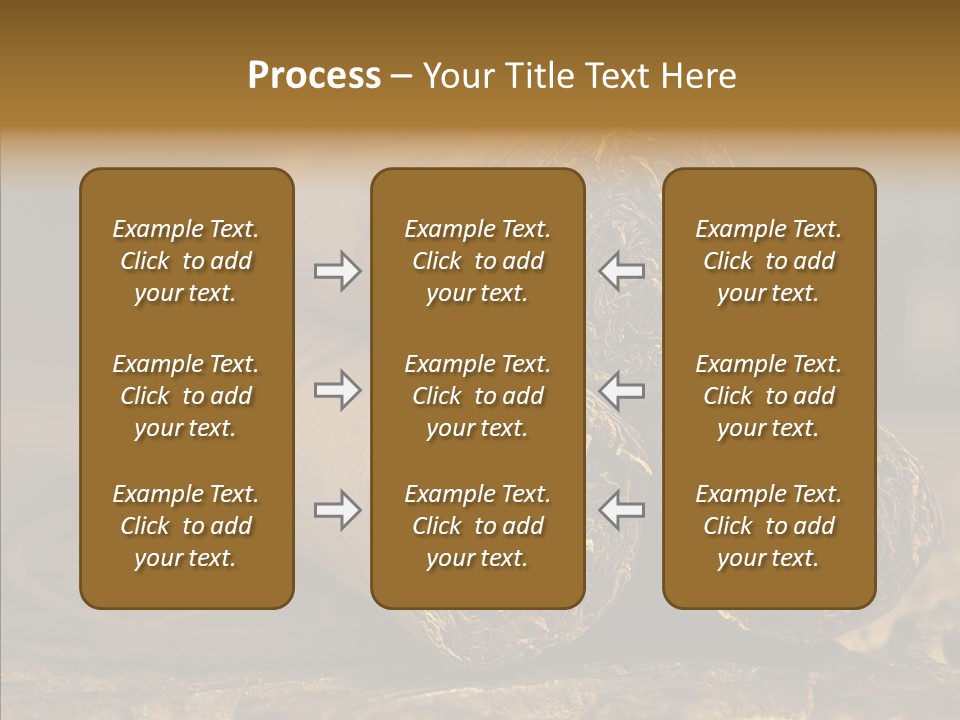 Process – Your Title Text Here

Example Text. Click to add your text.

Example Text. Click to add your text.

Example Text. Click to add your text.

Example Text. Click to add your text.

Example Text. Click to add your text.

Example Text. Click to add your text.

Example Text. Click to add your text.

Example Text. Click to add your text.

Example Text. Click to add your text.